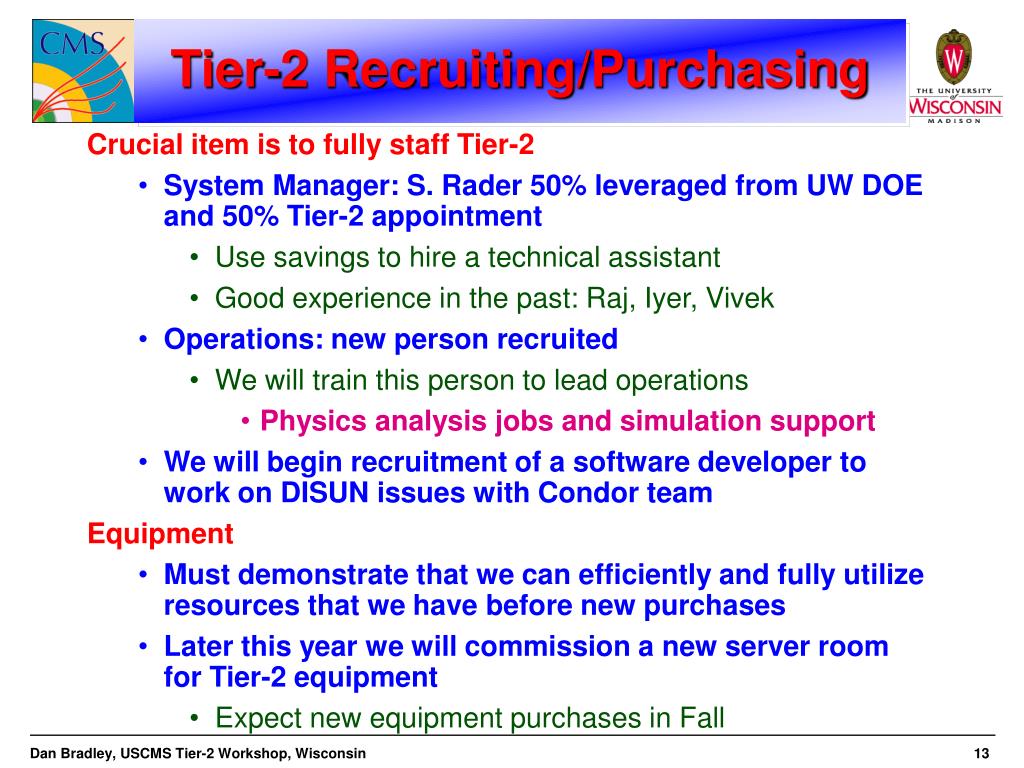 CMS

Tier-2 Recruiting/Purchasing

THE UNIVERSITY of WISCONSIN MADISON

Crucial item is to fully staff Tier-2

• System Manager: S. Rader 50% leveraged from UW DOE and 50% Tier-2 appointment
  • Use savings to hire a technical assistant
  • Good experience in the past: Raj, Iyer, Vivek
• Operations: new person recruited
  • We will train this person to lead operations
    • Physics analysis jobs and simulation support
• We will begin recruitment of a software developer to work on DISUN issues with Condor team

Equipment

• Must demonstrate that we can efficiently and fully utilize resources that we have before new purchases
• Later this year we will commission a new server room for Tier-2 equipment
  • Expect new equipment purchases in Fall

Dan Bradley, USCMS Tier-2 Workshop, Wisconsin

13